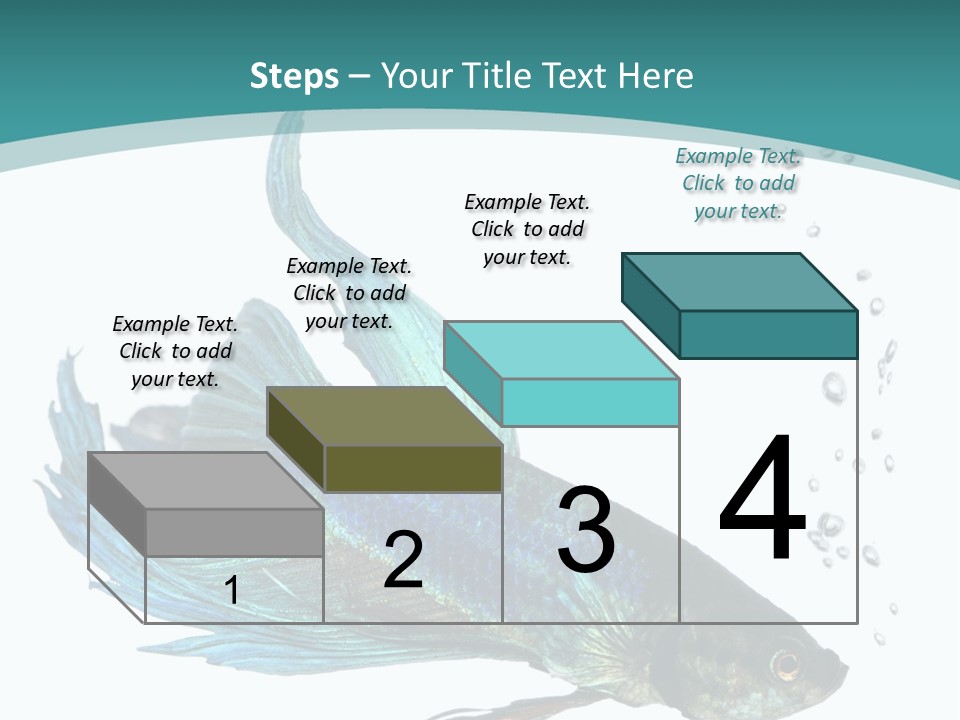 Steps – Your Title Text Here

Example Text. Click to add your text.

Example Text. Click to add your text.

Example Text. Click to add your text.

Example Text. Click to add your text.

1

2

3

4